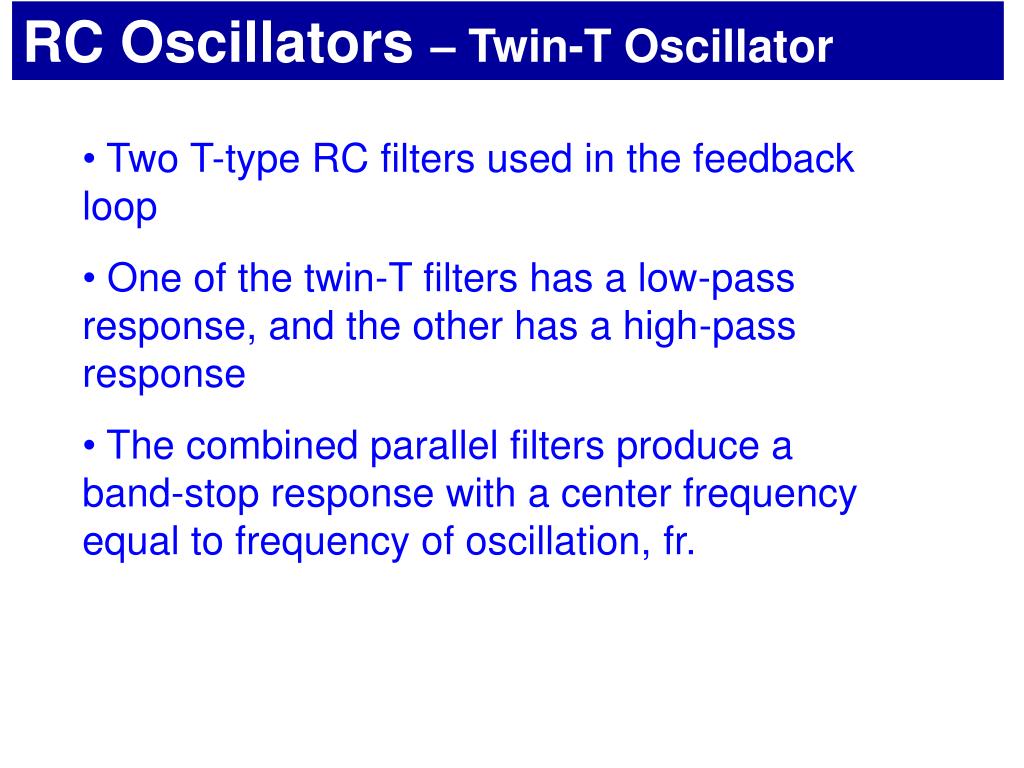 RC Oscillators – Twin-T Oscillator

• Two T-type RC filters used in the feedback loop

• One of the twin-T filters has a low-pass response, and the other has a high-pass response

• The combined parallel filters produce a band-stop response with a center frequency equal to frequency of oscillation, fr.